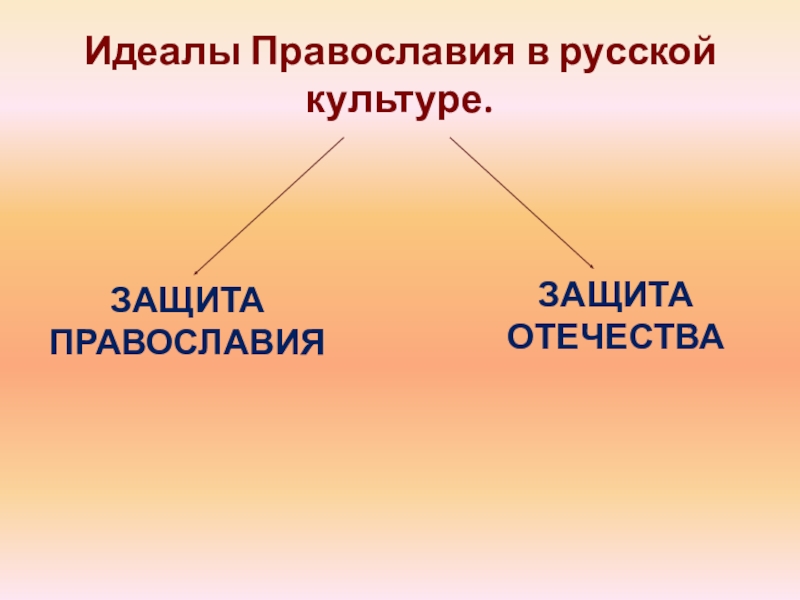 Идеалы Православия в русской культуре.

ЗАЩИТА ПРАВОСЛАВИЯ

ЗАЩИТА ОТЕЧЕСТВА